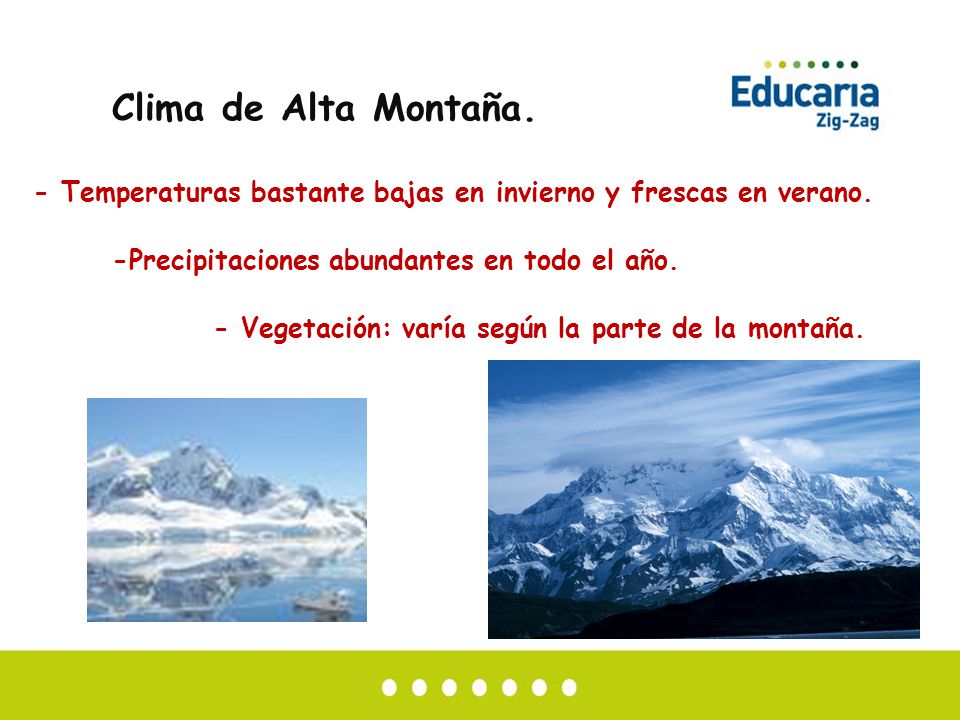 Clima de Alta Montaña.

Educaria
Zig-Zag

- Temperaturas bastante bajas en invierno y frescas en verano.

-Precipitaciones abundantes en todo el año.

- Vegetación: varía según la parte de la montaña.